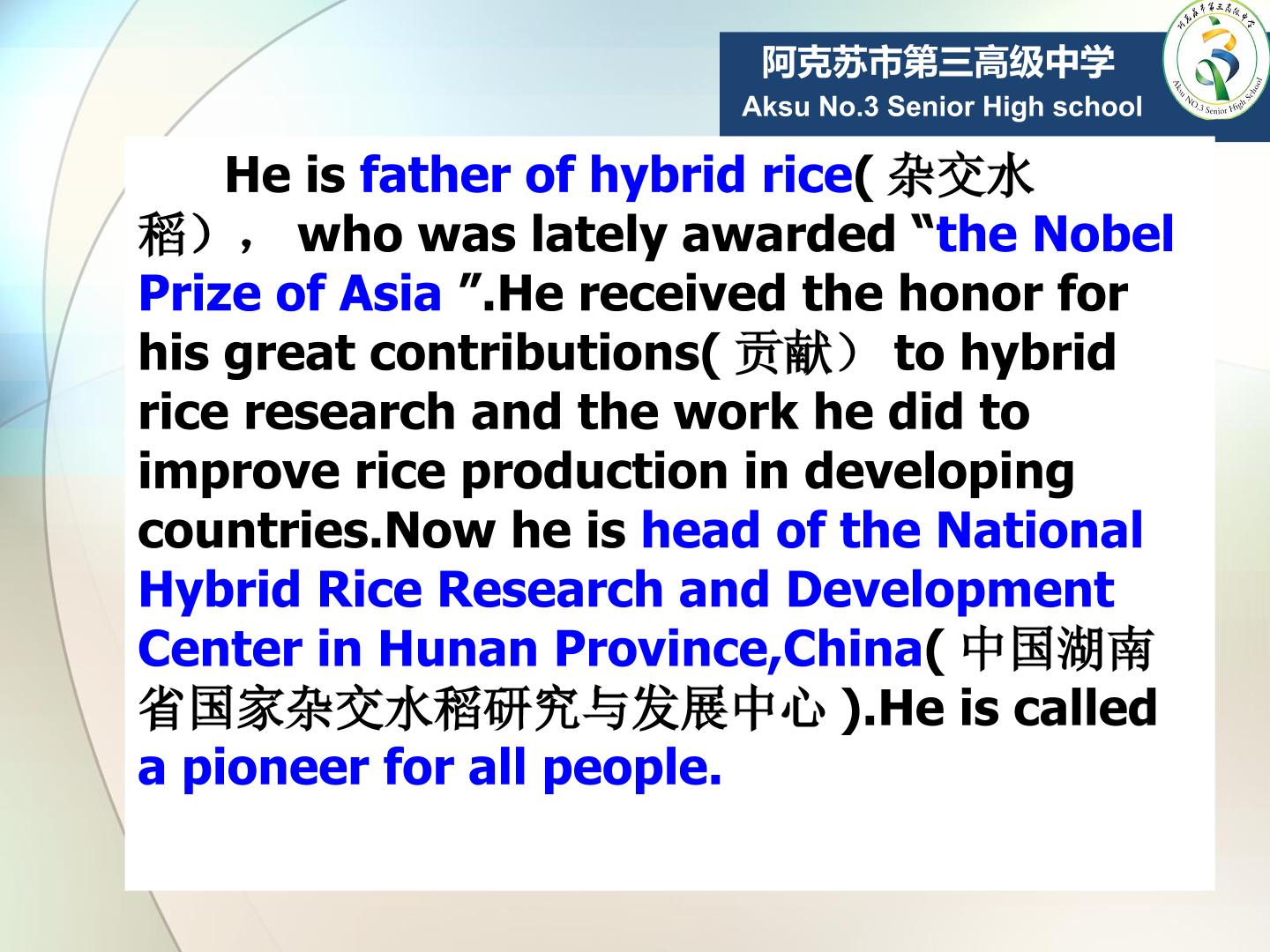 阿克苏市第三高级中学
Aksu No.3 Senior High school

He is father of hybrid rice(杂交水稻）， who was lately awarded "the Nobel Prize of Asia ".He received the honor for his great contributions(贡献） to hybrid rice research and the work he did to improve rice production in developing countries.Now he is head of the National Hybrid Rice Research and Development Center in Hunan Province,China(中国湖南省国家杂交水稻研究与发展中心).He is called a pioneer for all people.